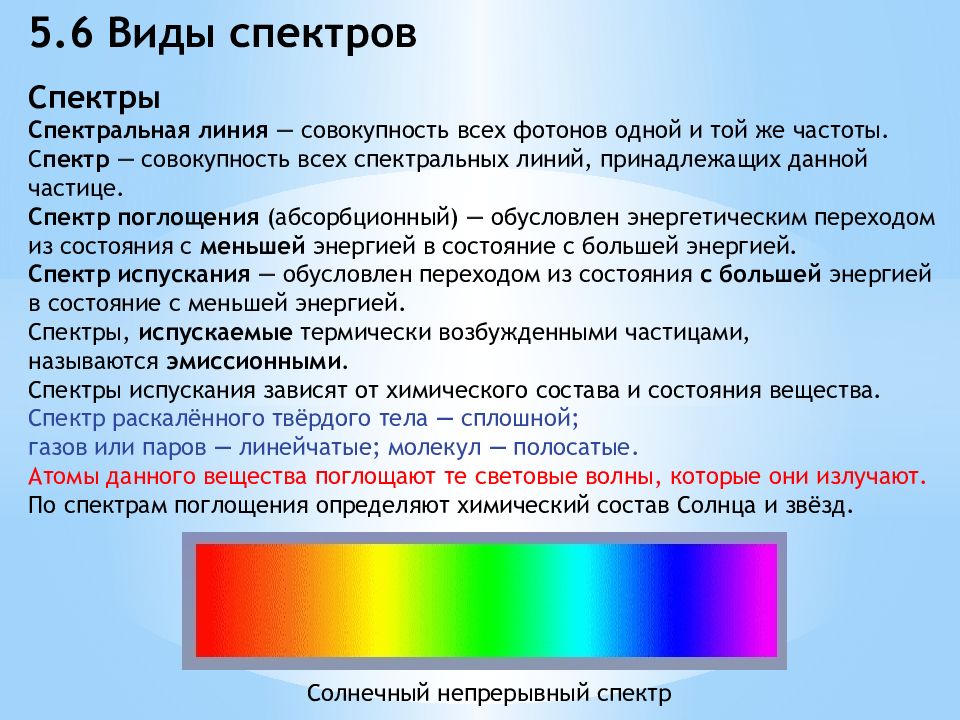 5.6 Виды спектров

Спектры

Спектральная линия — совокупность всех фотонов одной и той же частоты.
Спектр — совокупность всех спектральных линий, принадлежащих данной частице.
Спектр поглощения (абсорбционный) — обусловлен энергетическим переходом из состояния с меньшей энергией в состояние с большей энергией.
Спектр испускания — обусловлен переходом из состояния с большей энергией в состояние с меньшей энергией.
Спектры, испускаемые термически возбужденными частицами, называются эмиссионными.
Спектры испускания зависят от химического состава и состояния вещества.
Спектр раскалённого твёрдого тела — сплошной;
газов или паров — линейчатые; молекул — полосатые.
Атомы данного вещества поглощают те световые волны, которые они излучают.
По спектрам поглощения определяют химический состав Солнца и звёзд.

Солнечный непрерывный спектр